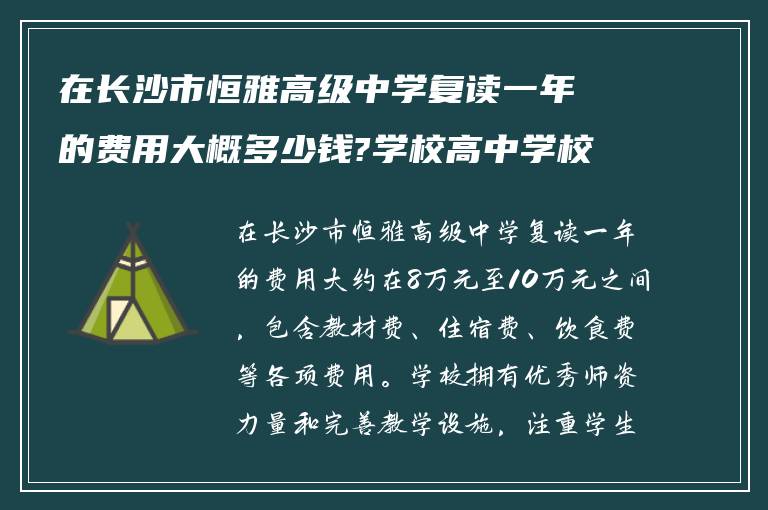 在长沙市恒雅高级中学复读一年的费用大概多少钱?学校高中学校

在长沙市恒雅高级中学复读一年的费用大约在8万元至10万元之间，包含教材费、住宿费、饮食费等各项费用。学校拥有优秀师资力量和完善教学设施，注重学生